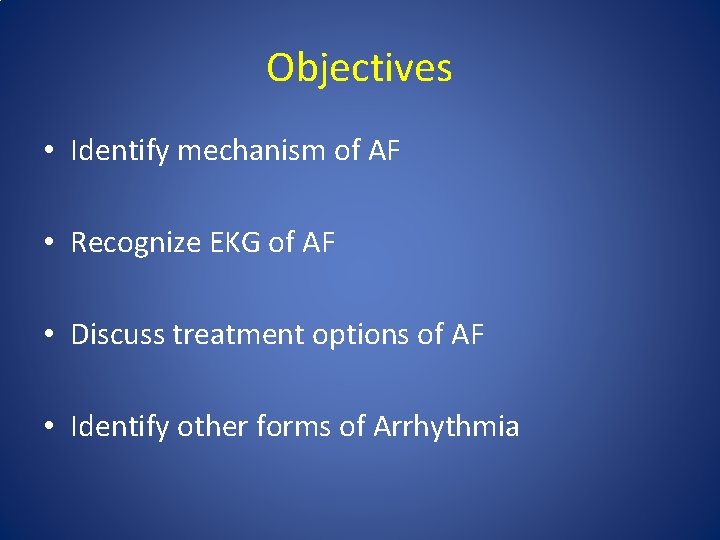 Objectives

• Identify mechanism of AF

• Recognize EKG of AF

• Discuss treatment options of AF

• Identify other forms of Arrhythmia